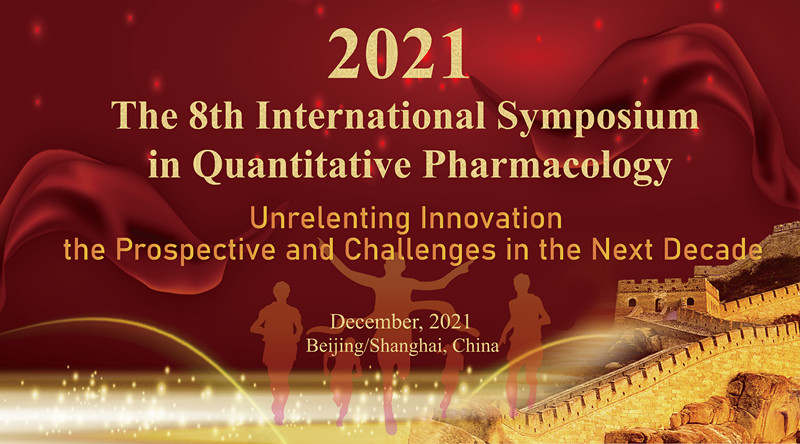 2021
The 8th International Symposium in Quantitative Pharmacology

Unrelenting Innovation
the Prospective and Challenges in the Next Decade

December, 2021
Beijing/Shanghai, China